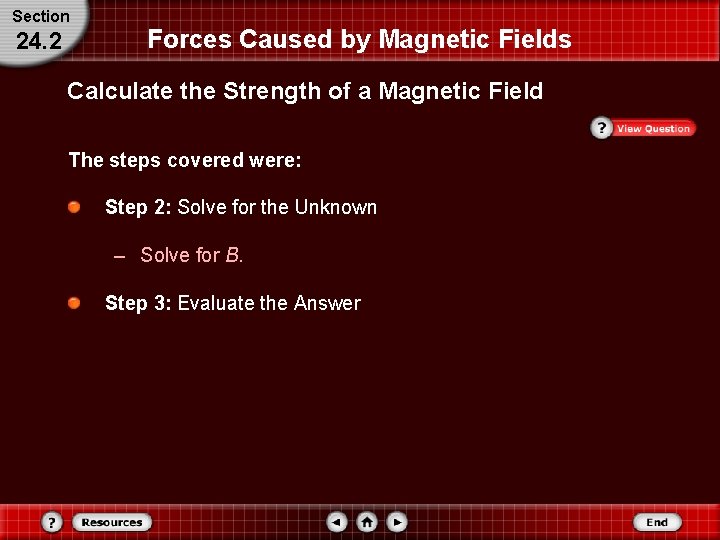 Section
24.2

Forces Caused by Magnetic Fields

Calculate the Strength of a Magnetic Field

? View Question

The steps covered were:

Step 2: Solve for the Unknown

– Solve for $B$.

Step 3: Evaluate the Answer

? Resources

End